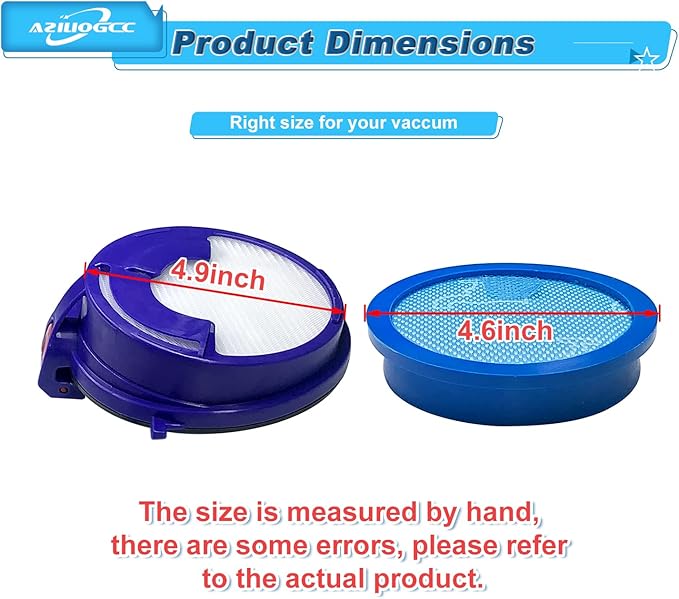 AZILIOGCC

Product Dimensions

Right size for your vaccum

4.9inch

4.6inch

The size is measured by hand, there are some errors, please refer to the actual product.